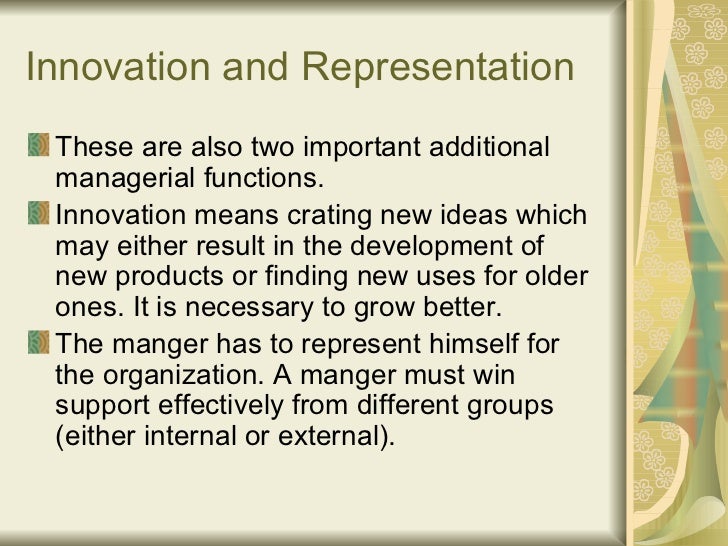 Innovation and Representation

These are also two important additional managerial functions.

Innovation means crating new ideas which may either result in the development of new products or finding new uses for older ones. It is necessary to grow better.

The manger has to represent himself for the organization. A manger must win support effectively from different groups (either internal or external).